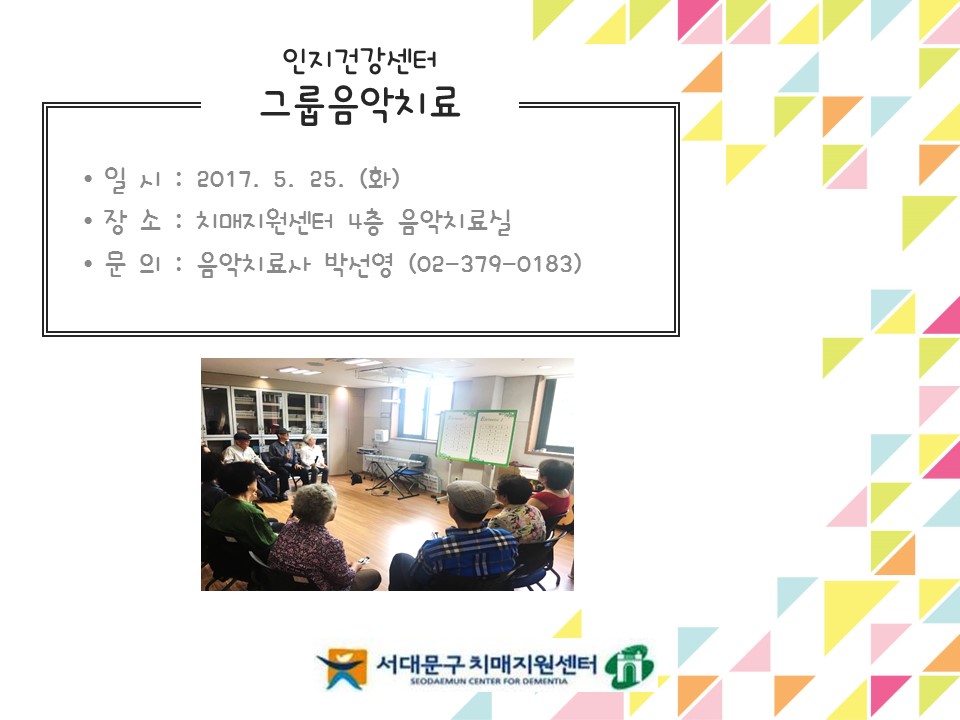 인지건강센터
그룹음악치료

• 일 시 : 2017. 5. 25. (화)
• 장 소 : 치매지원센터 4층 음악치료실
• 문 의 : 음악치료사 박선영 (02-379-0183)

서대문구 치매지원센터
SEODAEMUN CENTER FOR DEMENTIA